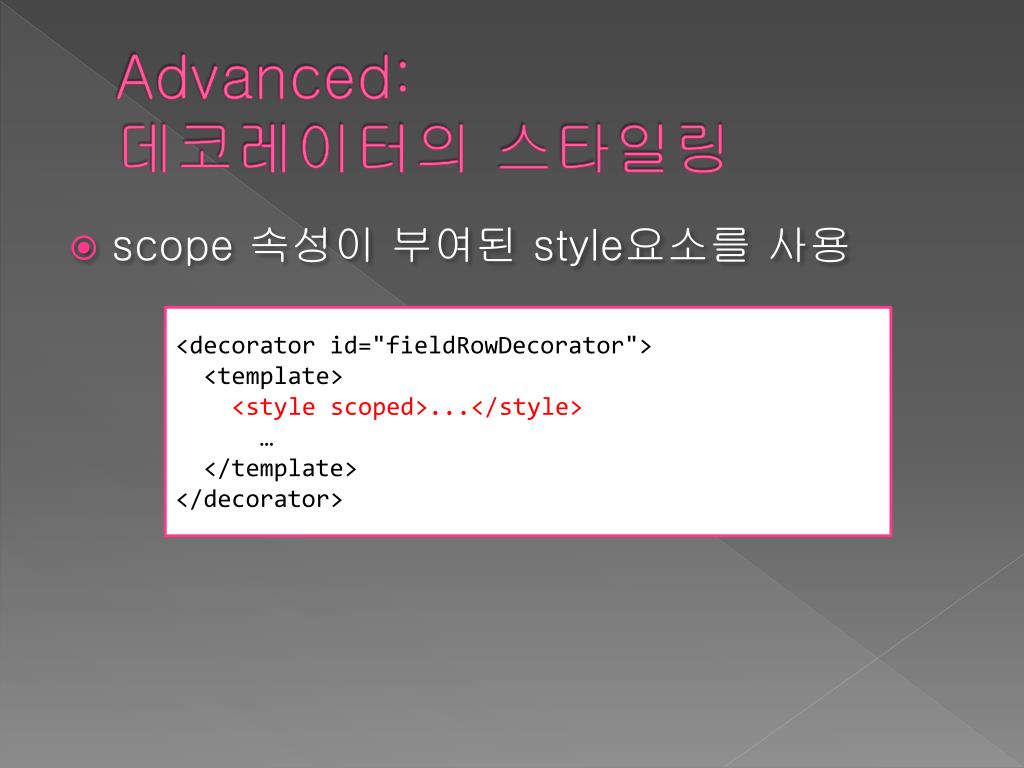 Advanced:
데코레이터의 스타일링

scope 속성이 부여된 style요소를 사용

<decorator id="fieldRowDecorator">
  <template>
    <style scoped>...</style>
      …
  </template>
</decorator>